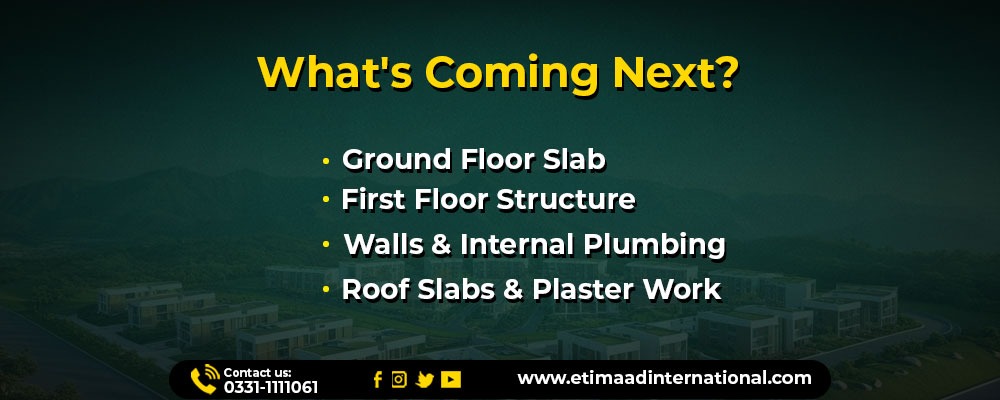 What's Coming Next?

• Ground Floor Slab
• First Floor Structure
• Walls & Internal Plumbing
• Roof Slabs & Plaster Work

Contact us:
0331-1111061

www.etimaadinternational.com